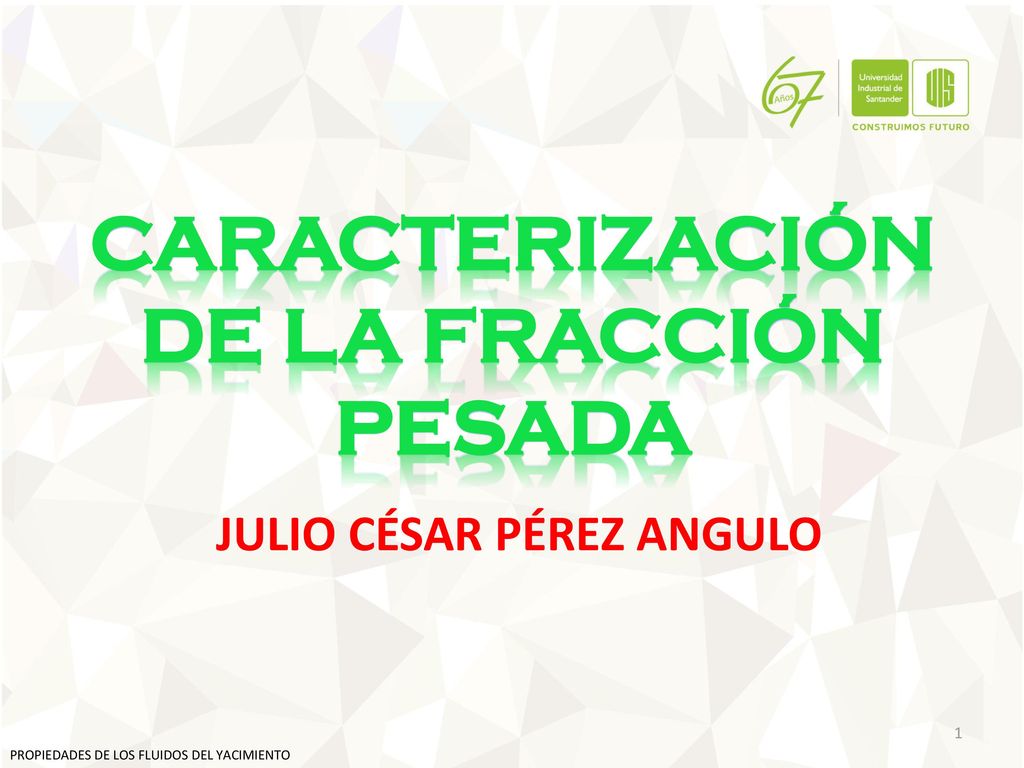 67 Años

Universidad Industrial de Santander

UIS

CONSTRUIMOS FUTURO

CARACTERIZACIÓN DE LA FRACCIÓN PESADA

JULIO CÉSAR PÉREZ ANGULO

1

PROPIEDADES DE LOS FLUIDOS DEL YACIMIENTO